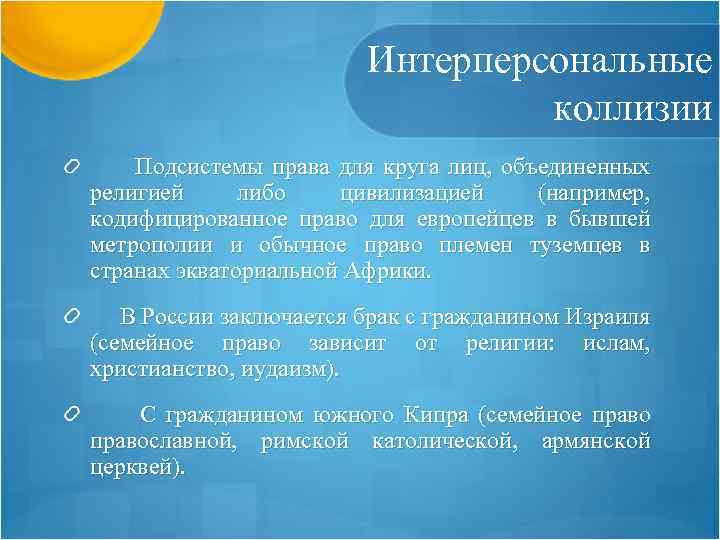 Интерперсональные коллизии

Подсистемы права для круга лиц, объединенных религией либо цивилизацией (например, кодифицированное право для европейцев в бывшей метрополии и обычное право племен туземцев в странах экваториальной Африки.

В России заключается брак с гражданином Израиля (семейное право зависит от религии: ислам, христианство, иудаизм).

С гражданином южного Кипра (семейное право православной, римской католической, армянской церквей).